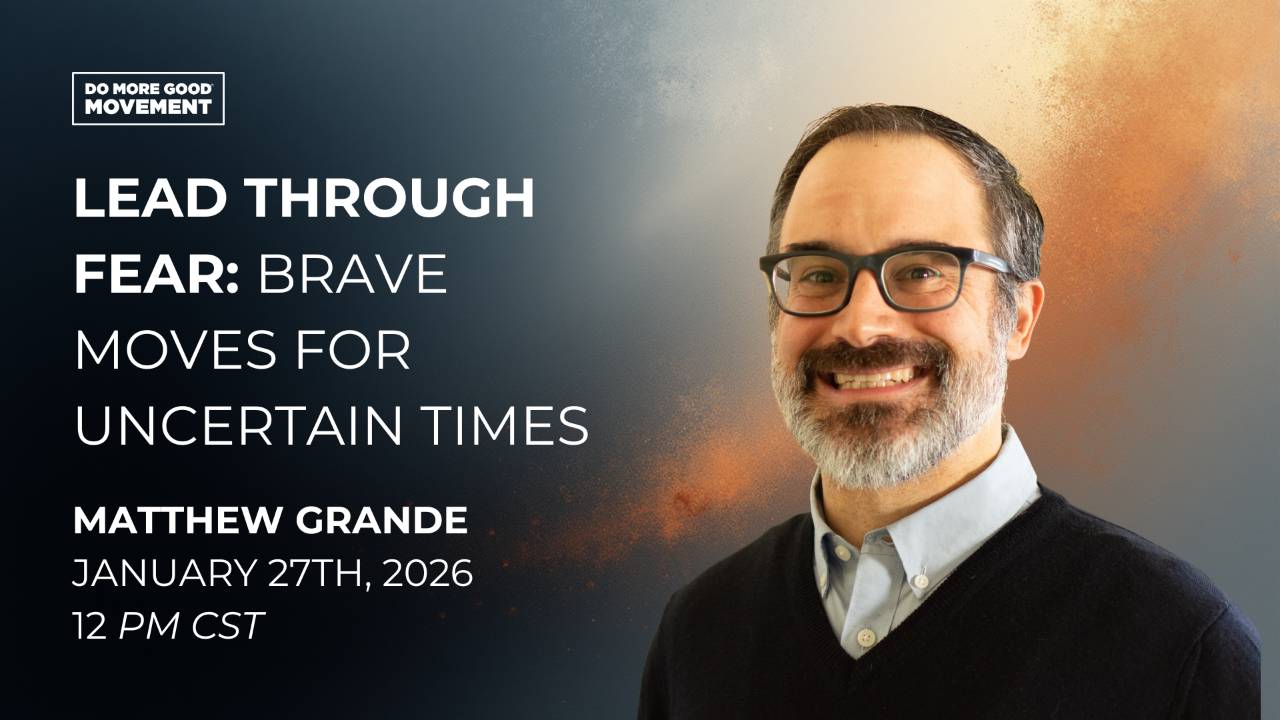 DO MORE GOOD MOVEMENT

LEAD THROUGH FEAR: BRAVE MOVES FOR UNCERTAIN TIMES

MATTHEW GRANDE
JANUARY 27TH, 2026
12 PM CST